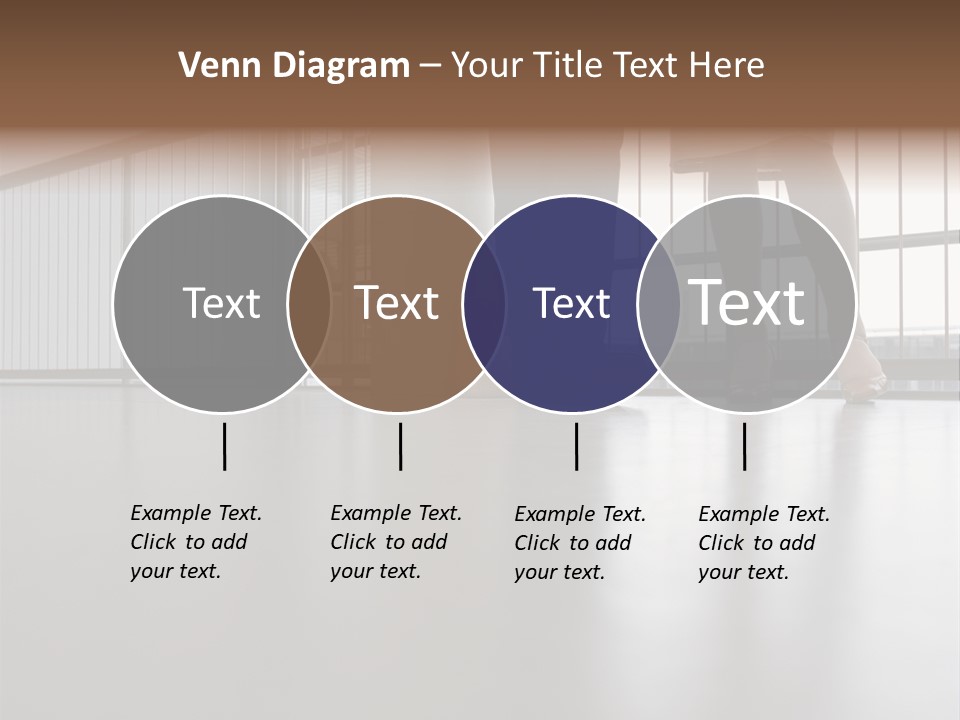 Venn Diagram – Your Title Text Here

Text

Text

Text

Text

Example Text. Click to add your text.

Example Text. Click to add your text.

Example Text. Click to add your text.

Example Text. Click to add your text.